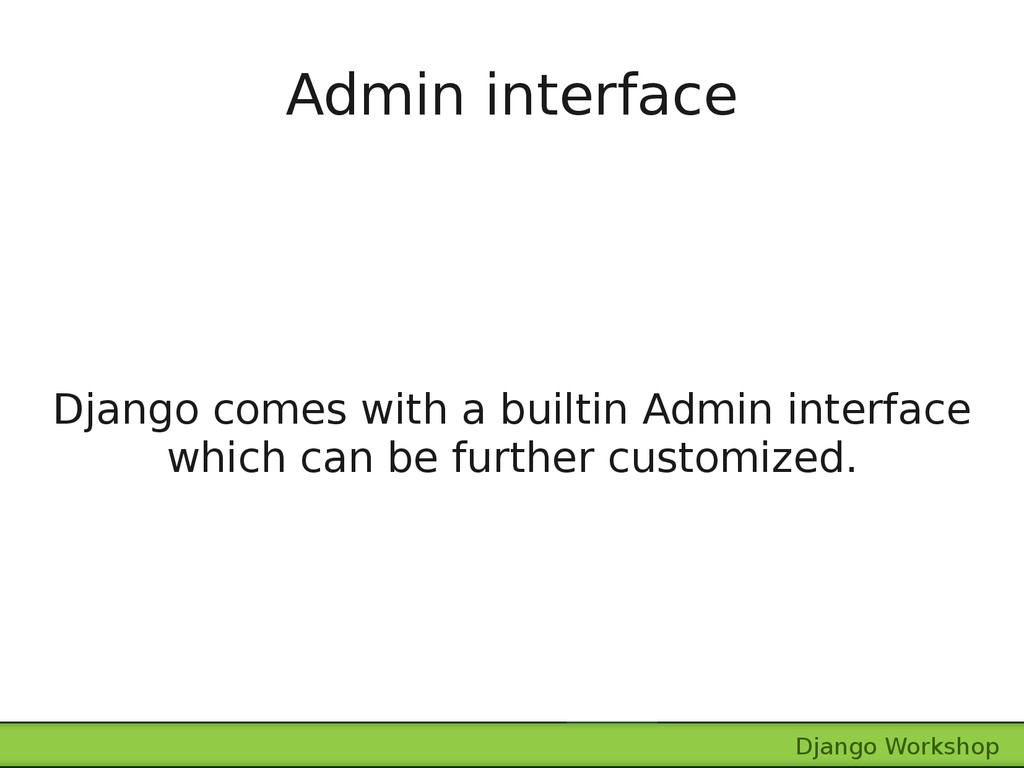 Admin interface

Django comes with a builtin Admin interface which can be further customized.

Django Workshop